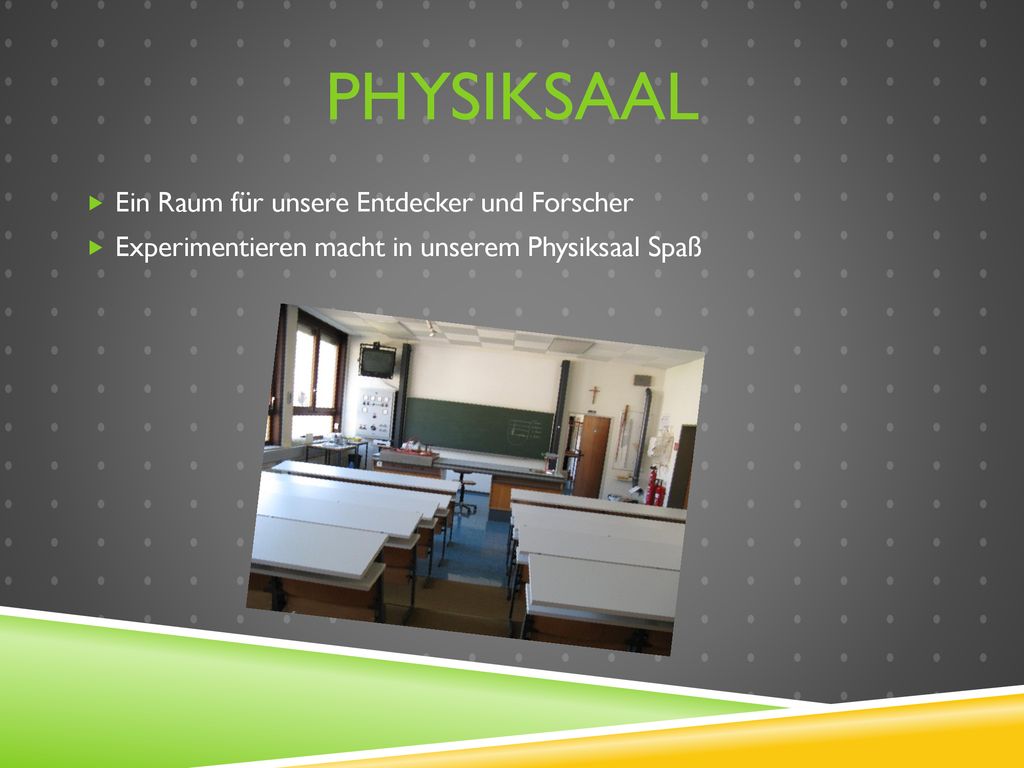 PHYSIKSAAL

Ein Raum für unsere Entdecker und Forscher

Experimentieren macht in unserem Physiksaal Spaß